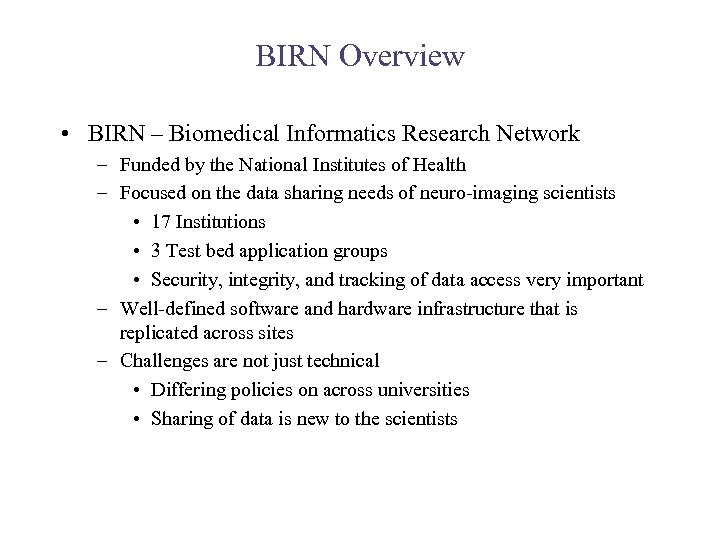 BIRN Overview

• BIRN – Biomedical Informatics Research Network
– Funded by the National Institutes of Health
– Focused on the data sharing needs of neuro-imaging scientists
• 17 Institutions
• 3 Test bed application groups
• Security, integrity, and tracking of data access very important
– Well-defined software and hardware infrastructure that is replicated across sites
– Challenges are not just technical
• Differing policies on across universities
• Sharing of data is new to the scientists